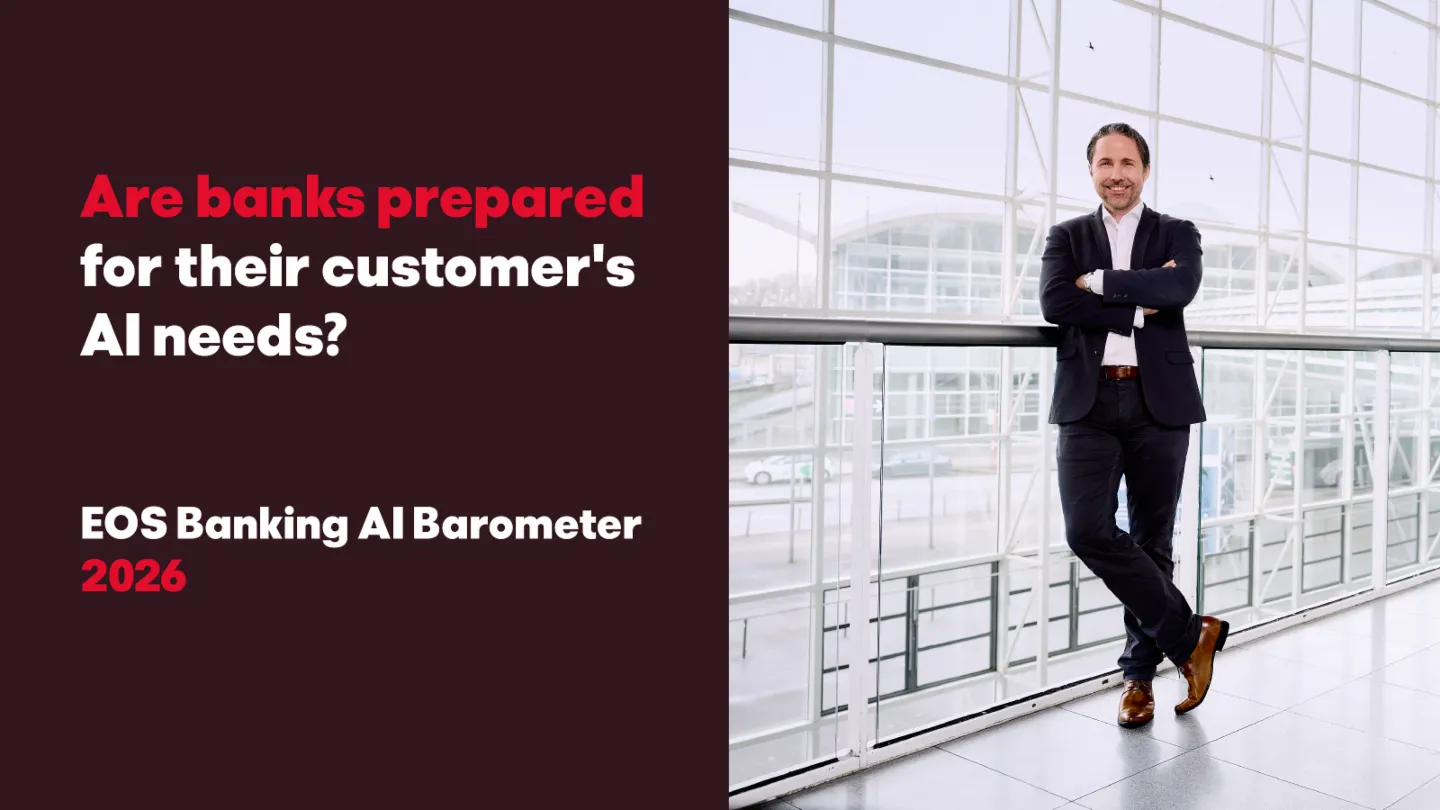 Are banks prepared for their customer's AI needs?

EOS Banking AI Barometer 2026